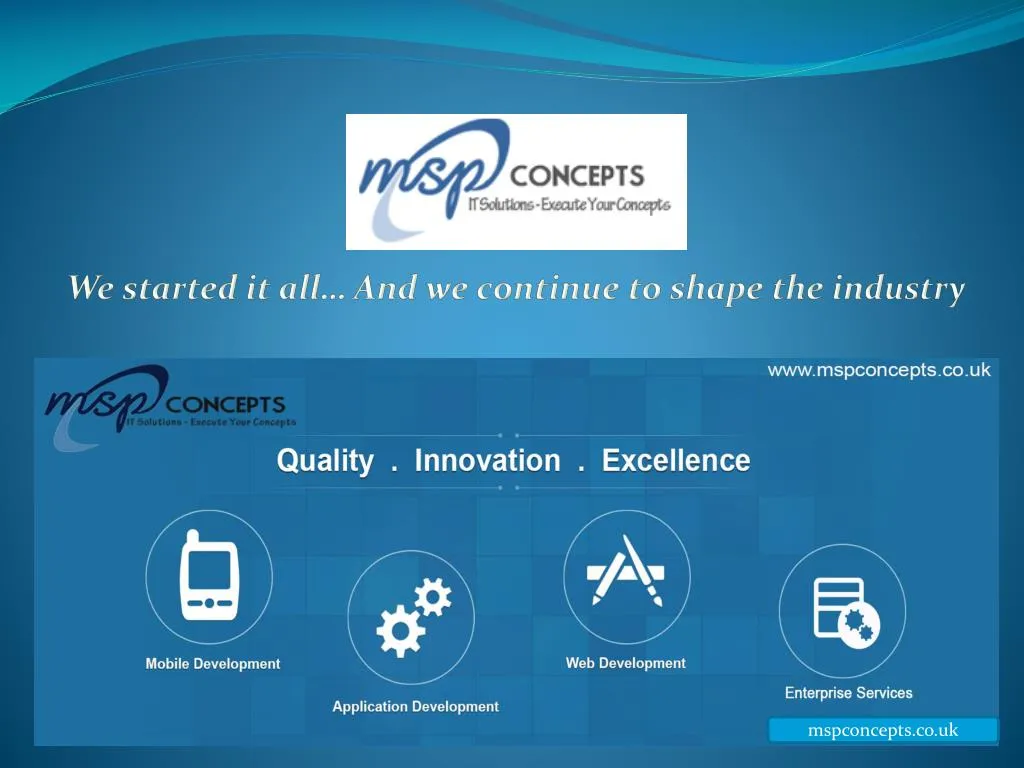 msp CONCEPTS
IT Solutions - Execute Your Concepts

We started it all… And we continue to shape the industry

msp CONCEPTS
IT Solutions - Execute Your Concepts

www.mspconcepts.co.uk

Quality . Innovation . Excellence

Mobile Development

Application Development

Web Development

Enterprise Services

mspconcepts.co.uk